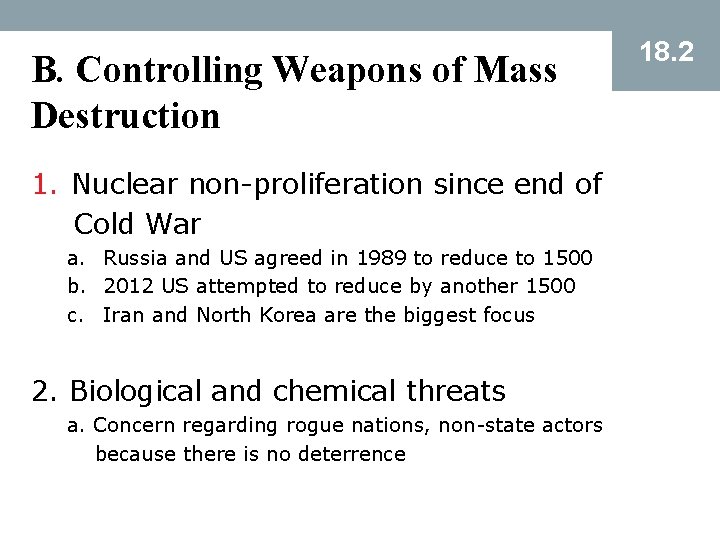 18.2

B. Controlling Weapons of Mass Destruction

1. Nuclear non-proliferation since end of Cold War
a. Russia and US agreed in 1989 to reduce to 1500
b. 2012 US attempted to reduce by another 1500
c. Iran and North Korea are the biggest focus

2. Biological and chemical threats
a. Concern regarding rogue nations, non-state actors because there is no deterrence